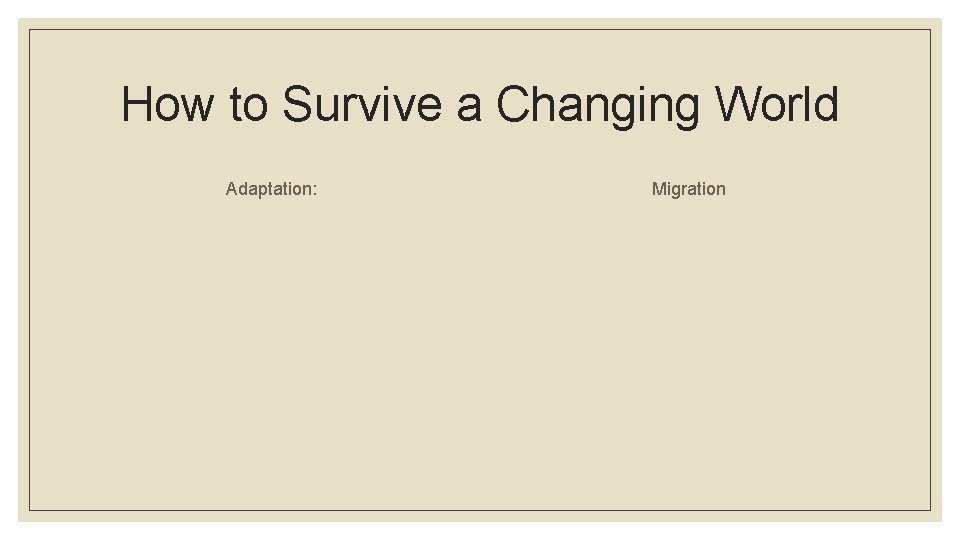 How to Survive a Changing World

Adaptation:

Migration